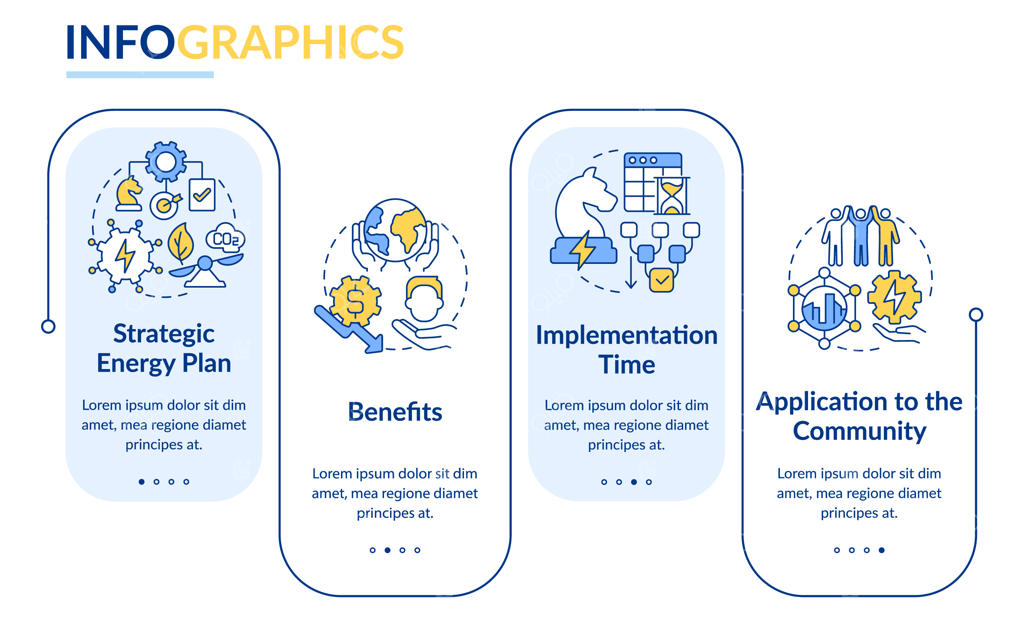 INFOGRAPHICS

$CO_2$

Strategic Energy Plan

Lorem ipsum dolor sit dim amet, mea regione diamet principes at.

Benefits

Lorem ipsum dolor sit dim amet, mea regione diamet principes at.

Implementation Time

Lorem ipsum dolor sit dim amet, mea regione diamet principes at.

Application to the Community

Lorem ipsum dolor sit dim amet, mea regione diamet principes at.